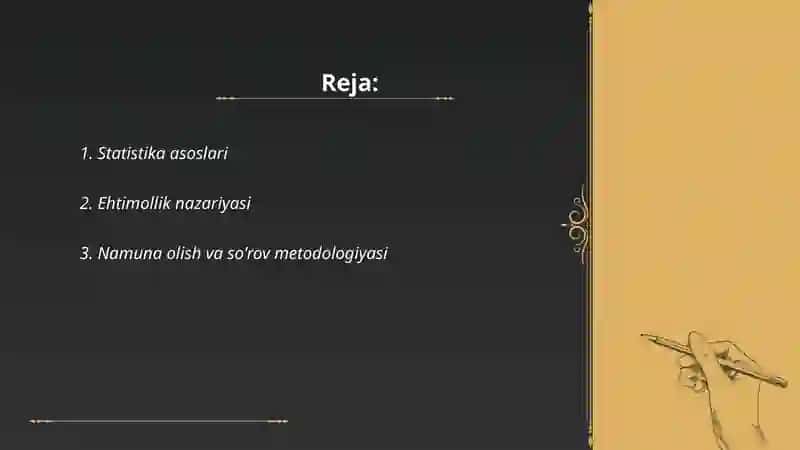 Reja:

1. Statistika asoslari

2. Ehtimollik nazariyasi

3. Namuna olish va so'rov metodologiyasi